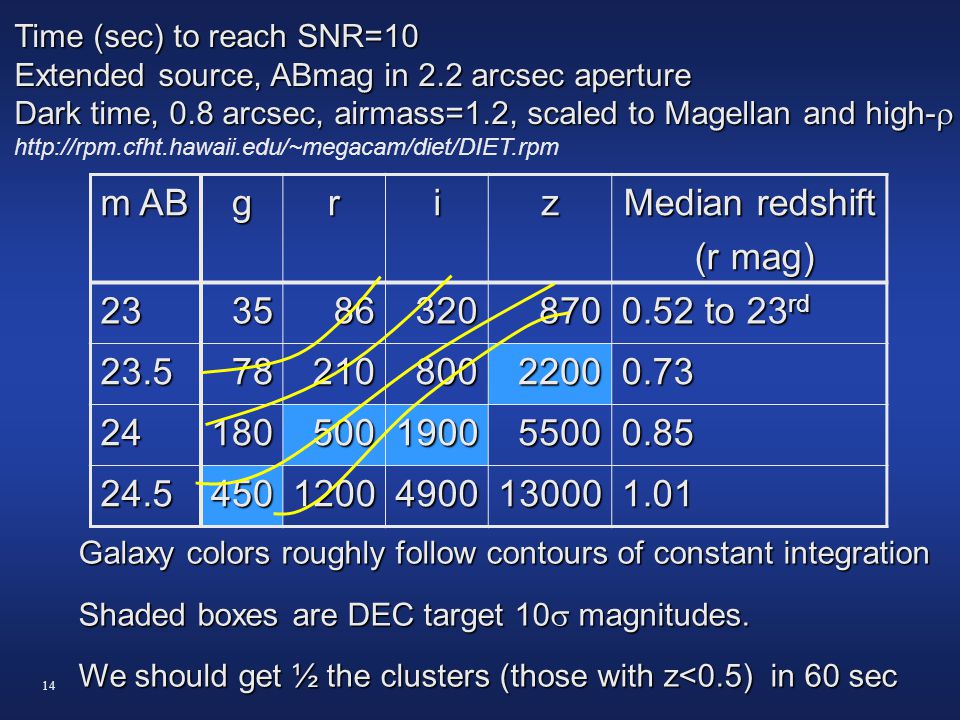 Time (sec) to reach SNR=10
Extended source, ABmag in 2.2 arcsec aperture
Dark time, 0.8 arcsec, airmass=1.2, scaled to Magellan and high-$\rho$
http://rpm.cfht.hawaii.edu/~megacam/diet/DIET.rpm

| m AB | g | r | i | z | Median redshift (r mag) |
|---|---|---|---|---|---|
| 23 | 35 | 86 | 320 | 870 | 0.52 to 23$^{rd}$ |
| 23.5 | 78 | 210 | 800 | 2200 | 0.73 |
| 24 | 180 | 500 | 1900 | 5500 | 0.85 |
| 24.5 | 450 | 1200 | 4900 | 13000 | 1.01 |

Galaxy colors roughly follow contours of constant integration

Shaded boxes are DEC target 10$\sigma$ magnitudes.

We should get ½ the clusters (those with z<0.5) in 60 sec

14